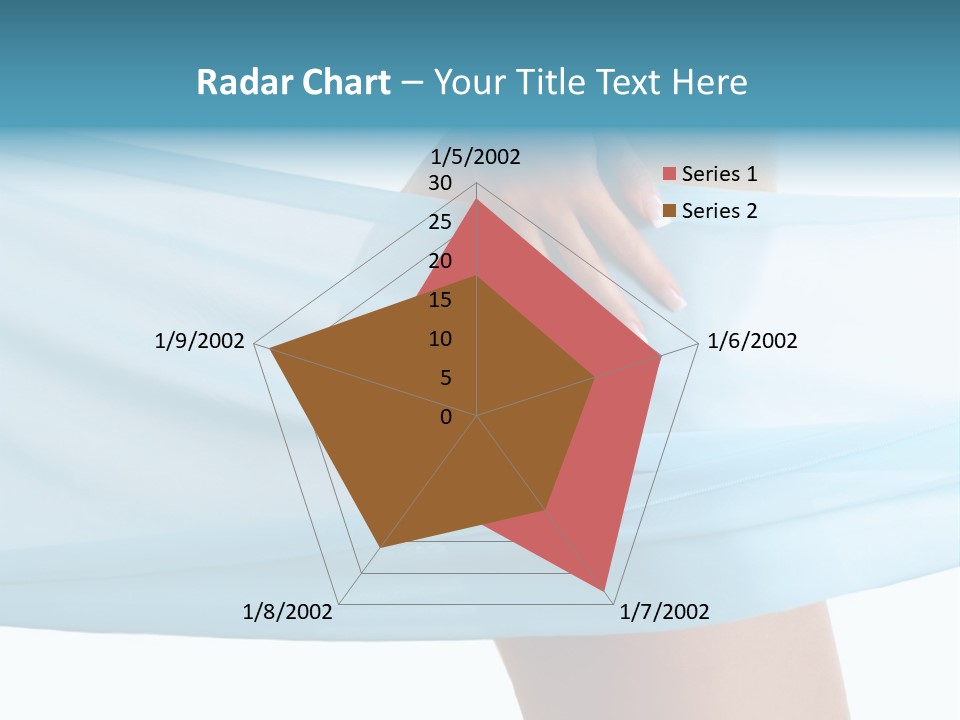 Radar Chart – Your Title Text Here

1/5/2002
30
25
20
15
10
5
0
1/6/2002
1/7/2002
1/8/2002
1/9/2002

Series 1
Series 2